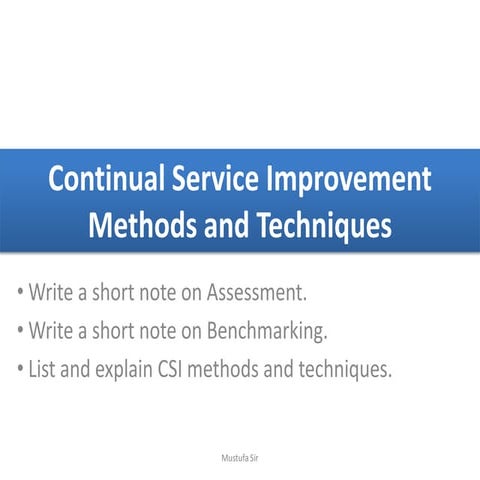 Continual Service Improvement Methods and Techniques

• Write a short note on Assessment.
• Write a short note on Benchmarking.
• List and explain CSI methods and techniques.

Mustufa Sir